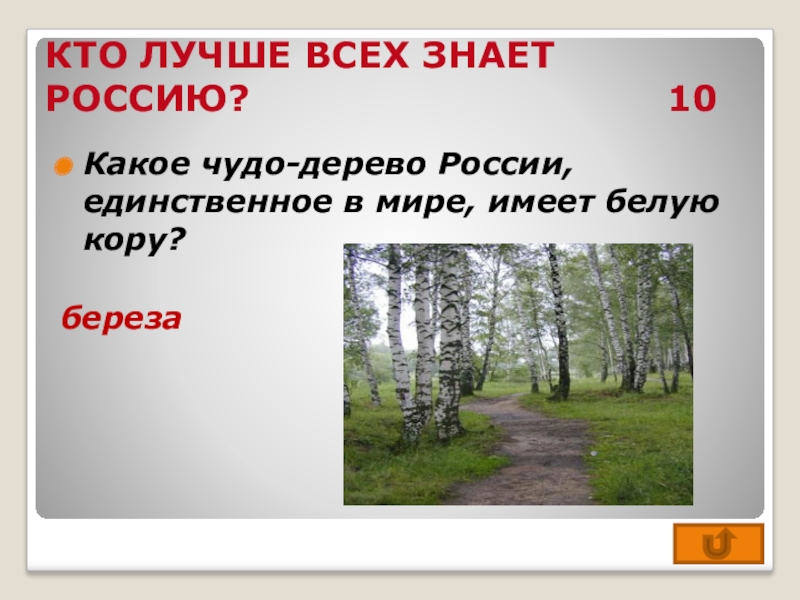 КТО ЛУЧШЕ ВСЕХ ЗНАЕТ РОССИЮ? 10

Какое чудо-дерево России, единственное в мире, имеет белую кору?

береза